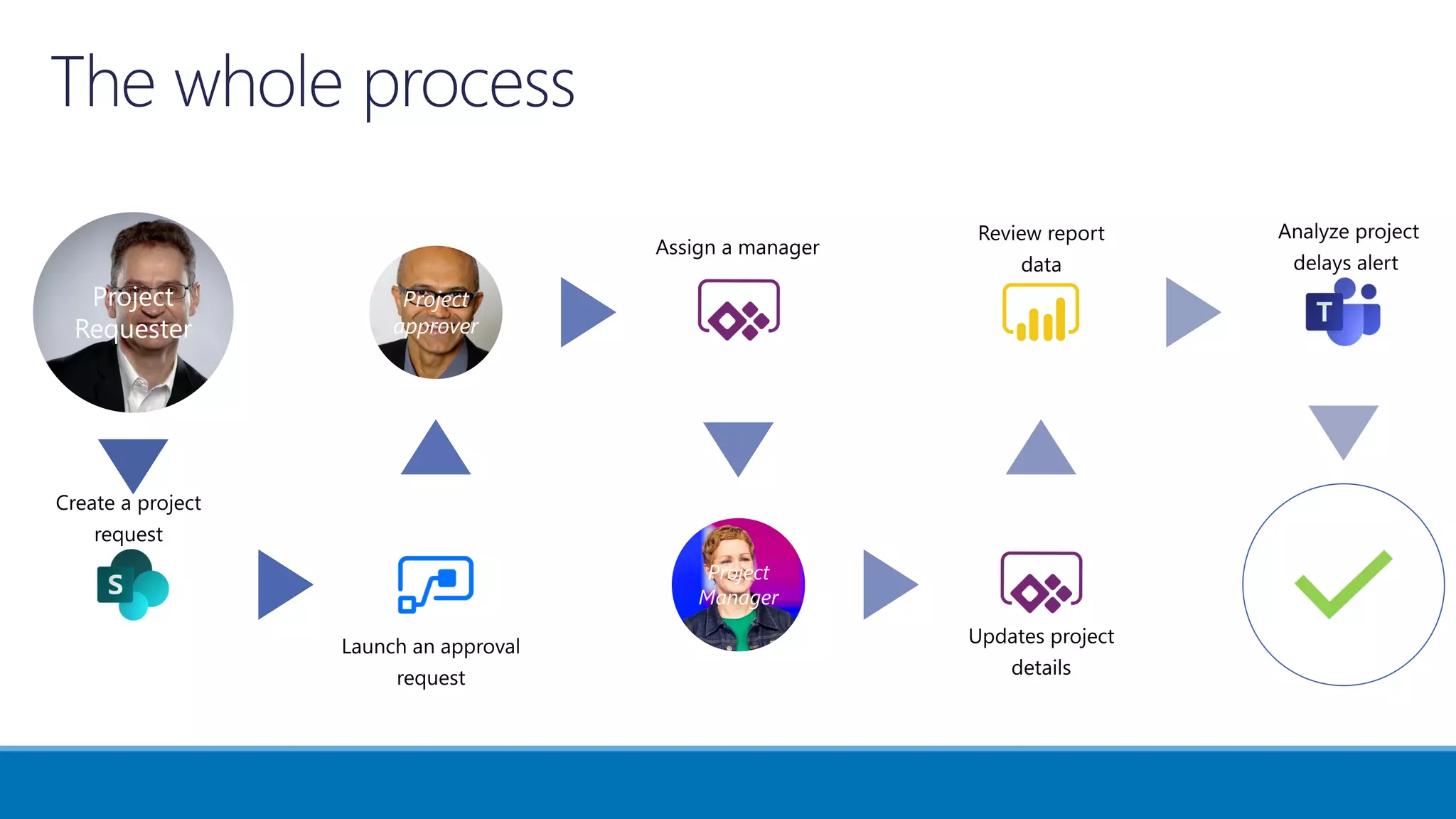 The whole process

Project Requester

Project approver

Assign a manager

Review report data

Analyze project delays alert

T

Create a project request

S

Launch an approval request

Project Manager

Updates project details